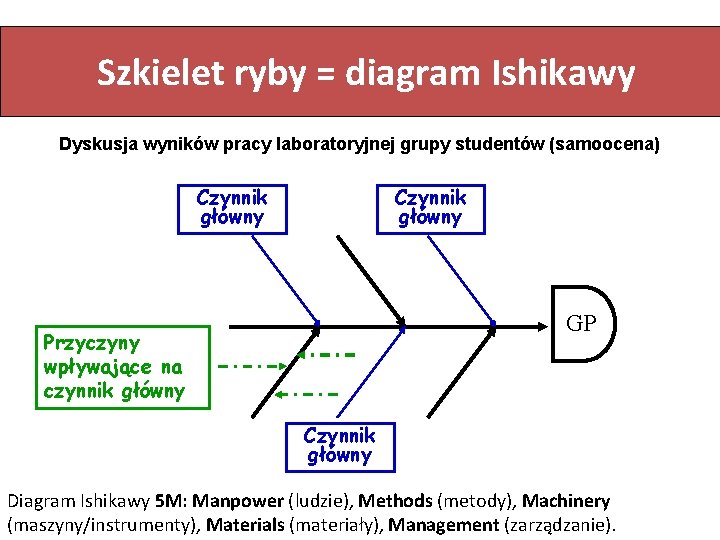 Szkielet ryby = diagram Ishikawy

Dyskusja wyników pracy laboratoryjnej grupy studentów (samoocena)

Czynnik główny

Czynnik główny

GP

Przyczyny wpływające na czynnik główny

Czynnik główny

Diagram Ishikawy 5M: Manpower (ludzie), Methods (metody), Machinery (maszyny/instrumenty), Materials (materiały), Management (zarządzanie).